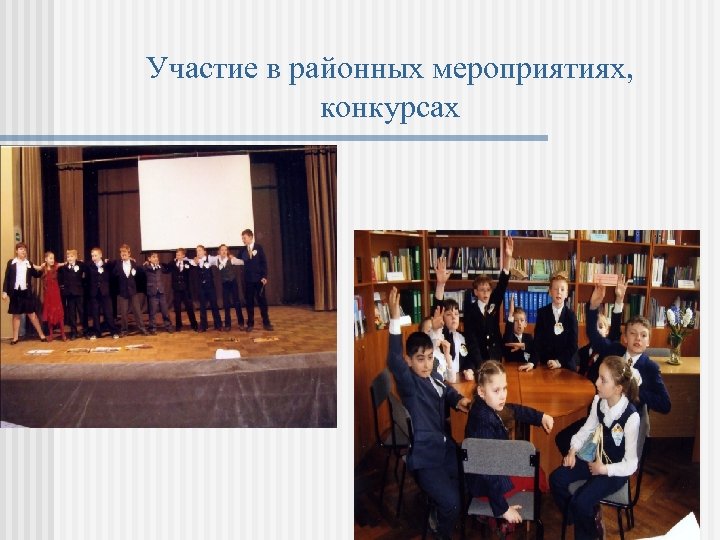 Участие в районных мероприятиях, конкурсах